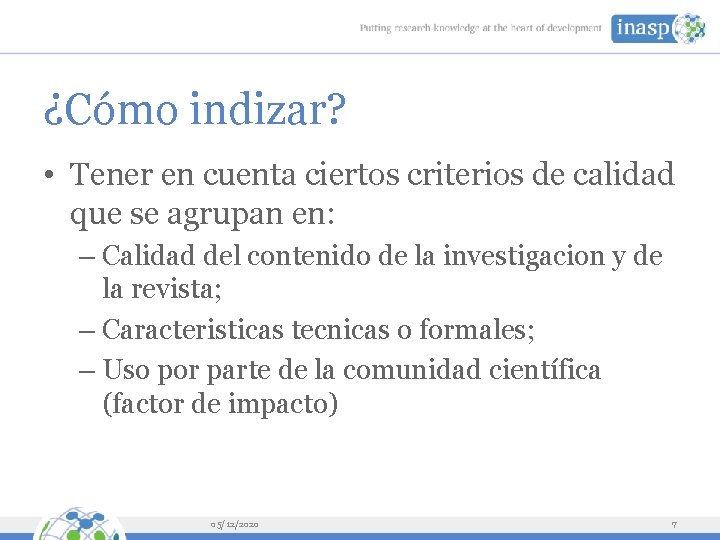 Putting research knowledge at the heart of development inasp

¿Cómo indizar?

• Tener en cuenta ciertos criterios de calidad que se agrupan en:
– Calidad del contenido de la investigacion y de la revista;
– Caracteristicas tecnicas o formales;
– Uso por parte de la comunidad científica (factor de impacto)

05/12/2020

7